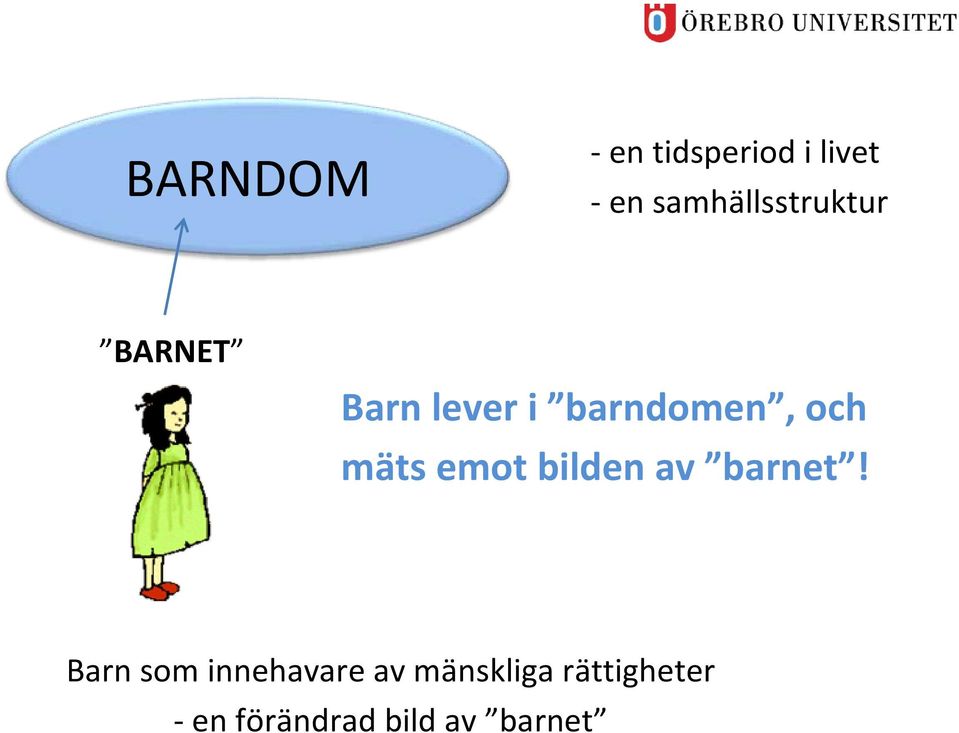 ÖREBRO UNIVERSITET

BARNDOM

- en tidsperiod i livet
- en samhällsstruktur

”BARNET”

Barn lever i ”barndomen”, och mäts emot bilden av ”barnet”!

Barn som innehavare av mänskliga rättigheter
- en förändrad bild av ”barnet”